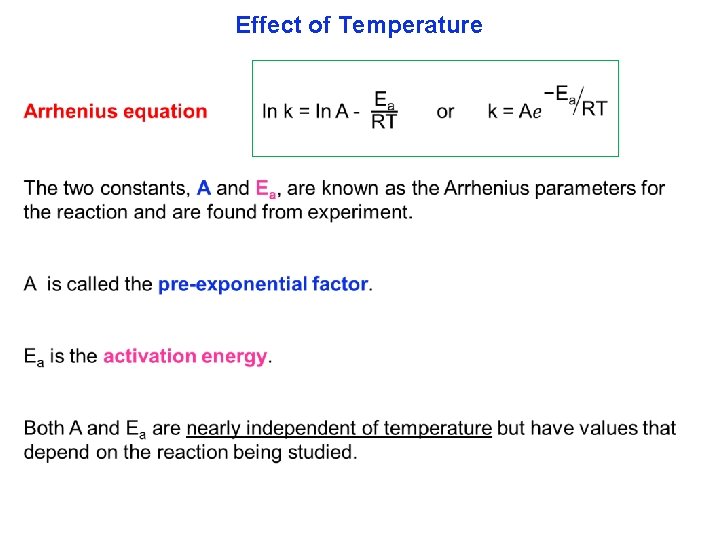 Effect of Temperature

Arrhenius equation $\ln k = \ln A - \frac{E_a}{RT}$ or $k = Ae^{-E_a/RT}$

The two constants, A and $E_a$, are known as the Arrhenius parameters for the reaction and are found from experiment.

A is called the pre-exponential factor.

$E_a$ is the activation energy.

Both A and $E_a$ are nearly independent of temperature but have values that depend on the reaction being studied.